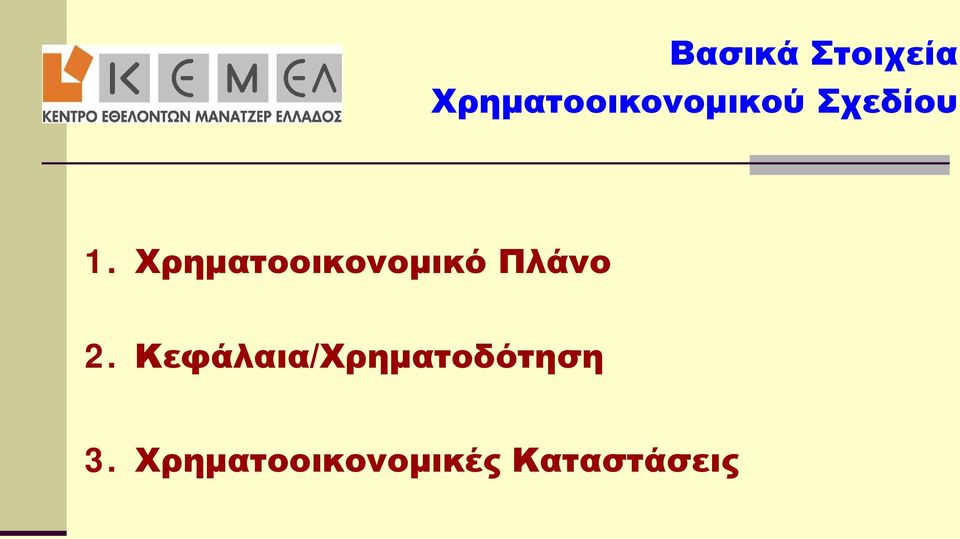 ΚΕΜΕΛ
ΚΕΝΤΡΟ ΕΘΕΛΟΝΤΩΝ ΜΑΝΑΤΖΕΡ ΕΛΛΑΔΟΣ

Βασικά Στοιχεία Χρηματοοικονομικού Σχεδίου

1. Χρηματοοικονομικό Πλάνο

2. Κεφάλαια/Χρηματοδότηση

3. Χρηματοοικονομικές Καταστάσεις